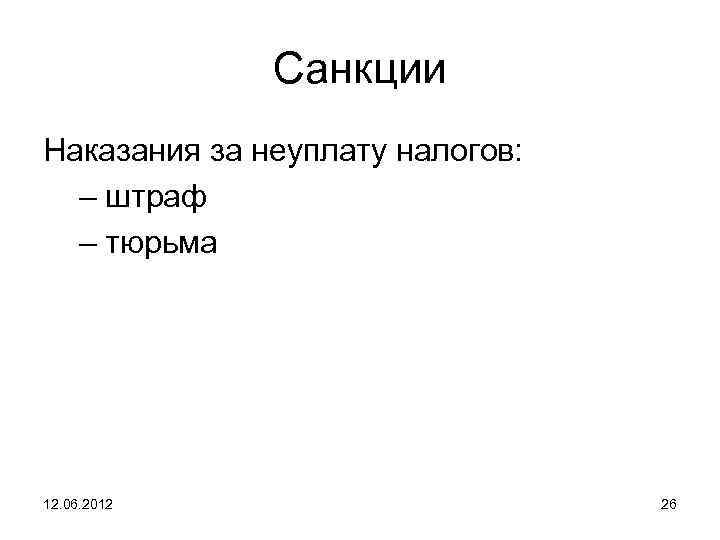 Санкции

Наказания за неуплату налогов:
– штраф
– тюрьма

12.06.2012

26